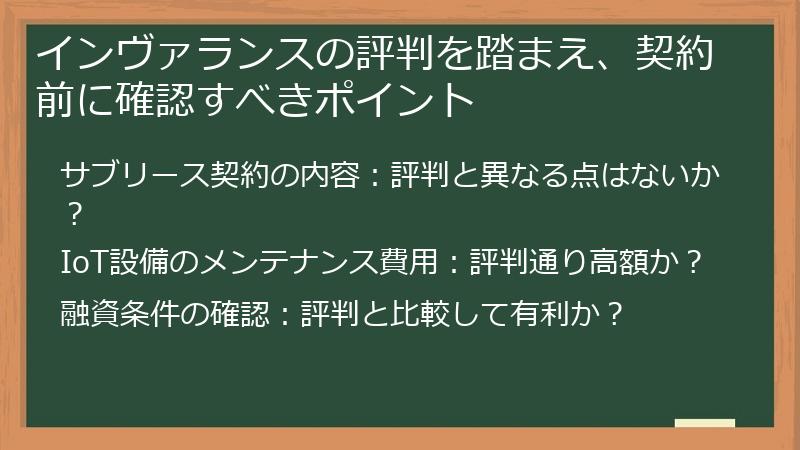 インヴァランスの評判を踏まえ、契約前に確認すべきポイント

サブリース契約の内容：評判と異なる点はないか？

IoT設備のメンテナンス費用：評判通り高額か？

融資条件の確認：評判と比較して有利か？